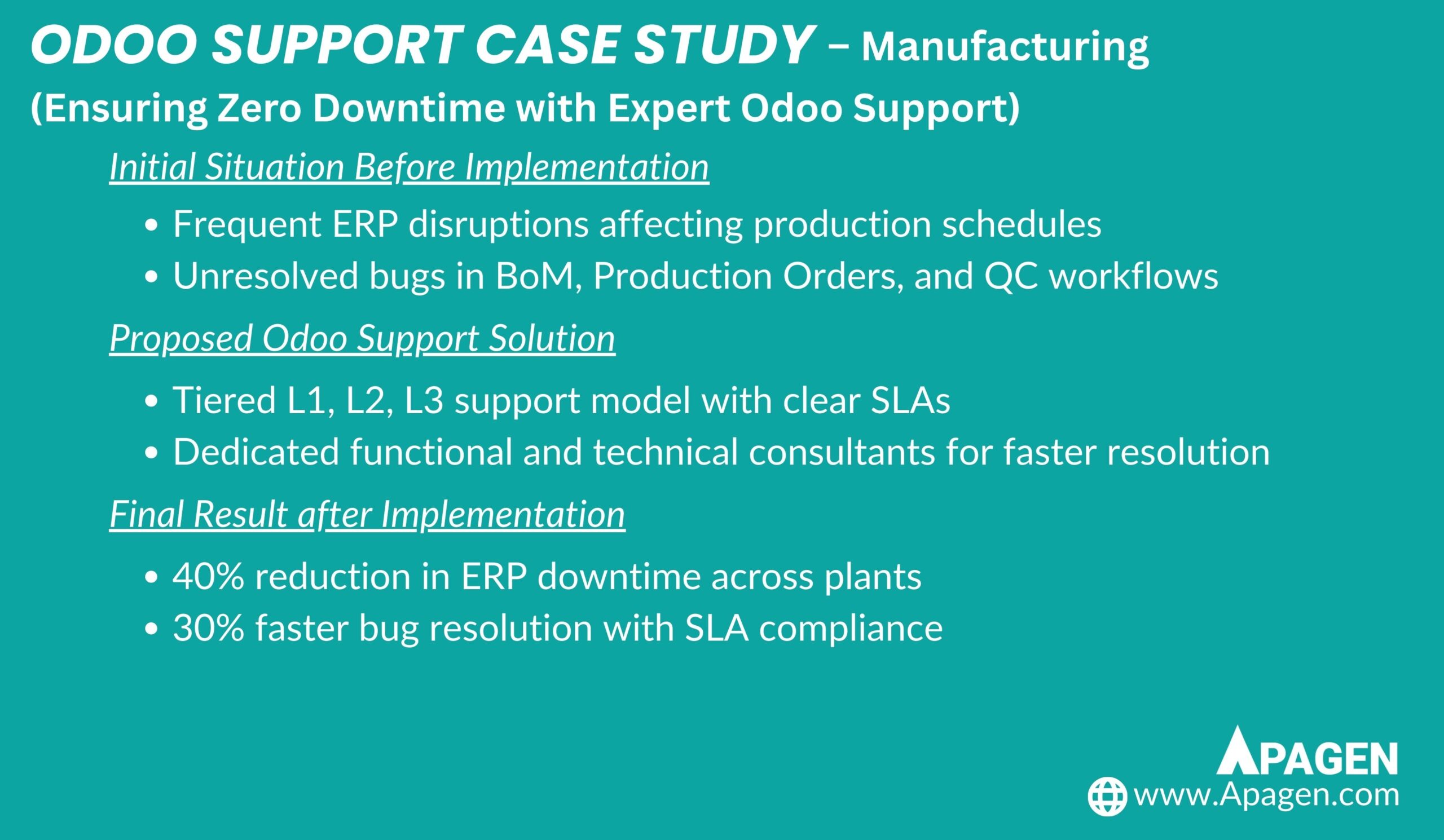 ODOO SUPPORT CASE STUDY – Manufacturing
(Ensuring Zero Downtime with Expert Odoo Support)

Initial Situation Before Implementation

• Frequent ERP disruptions affecting production schedules
• Unresolved bugs in BoM, Production Orders, and QC workflows

Proposed Odoo Support Solution

• Tiered L1, L2, L3 support model with clear SLAs
• Dedicated functional and technical consultants for faster resolution

Final Result after Implementation

• 40% reduction in ERP downtime across plants
• 30% faster bug resolution with SLA compliance

APAGEN
www.Apagen.com